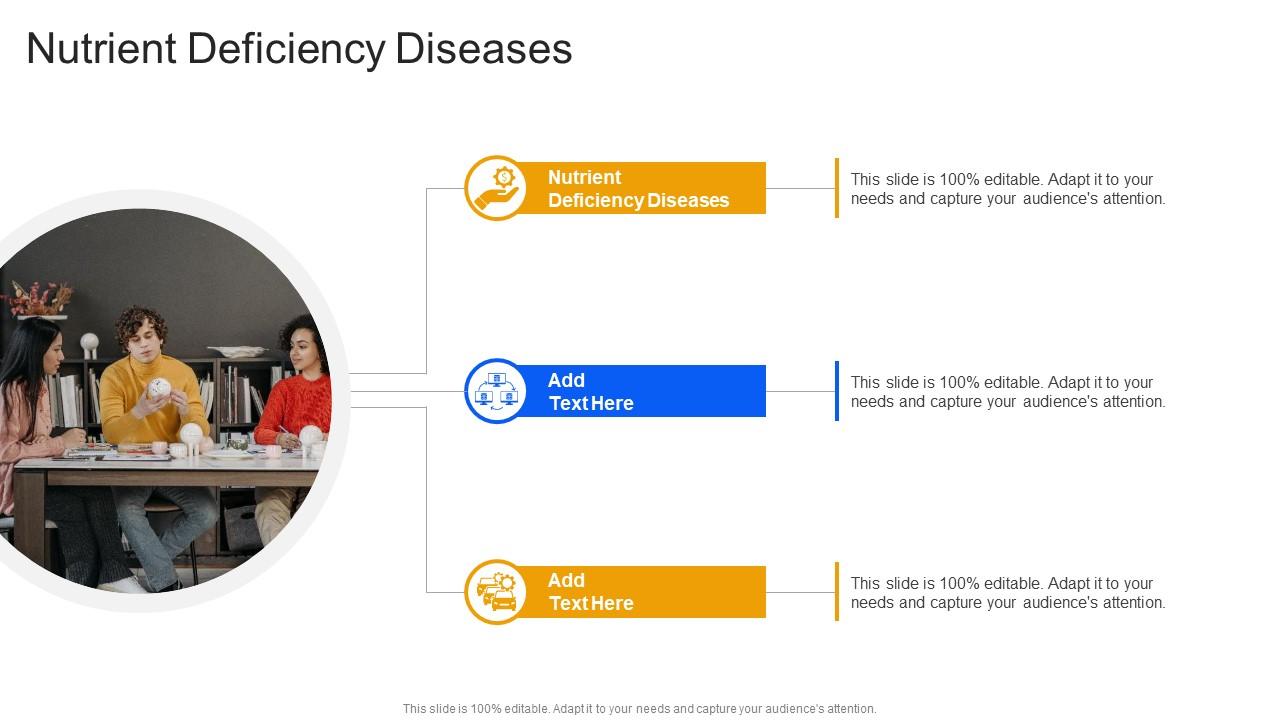 Nutrient Deficiency Diseases

Nutrient Deficiency Diseases

This slide is 100% editable. Adapt it to your needs and capture your audience's attention.

Add Text Here

This slide is 100% editable. Adapt it to your needs and capture your audience's attention.

Add Text Here

This slide is 100% editable. Adapt it to your needs and capture your audience's attention.

This slide is 100% editable. Adapt it to your needs and capture your audience's attention.